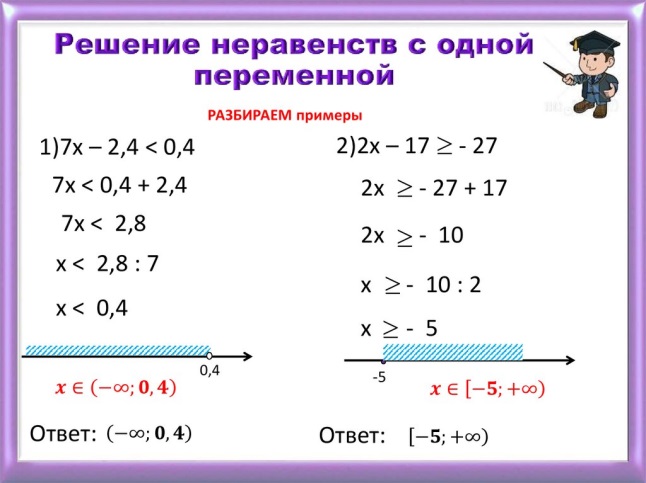 Решение неравенств с одной переменной

РАЗБИРАЕМ примеры

1)7x – 2,4 < 0,4

7x < 0,4 + 2,4

7x < 2,8

x < 2,8 : 7

x < 0,4

0,4

$x \in (-\infty; 0,4)$

Ответ: $(-\infty; 0,4)$

2)2x – 17 $\geq$ - 27

2x $\geq$ - 27 + 17

2x $\geq$ - 10

x $\geq$ - 10 : 2

x $\geq$ - 5

-5

$x \in [-5; +\infty)$

Ответ: $[-5; +\infty)$